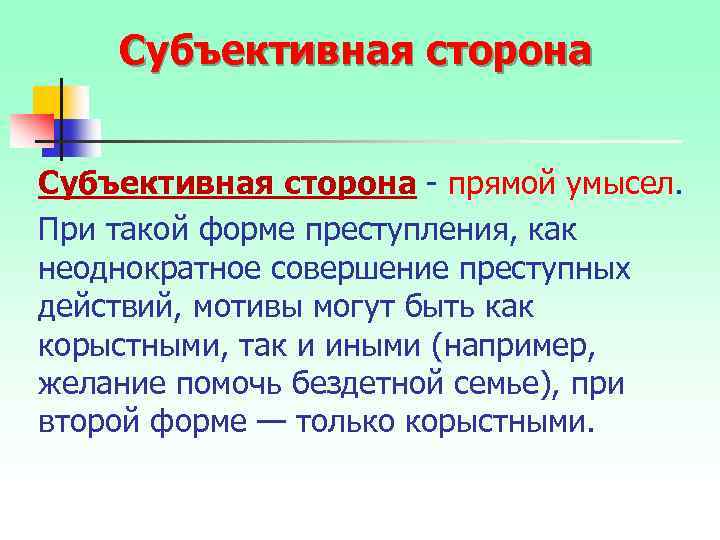 Субъективная сторона

Субъективная сторона - прямой умысел.

При такой форме преступления, как неоднократное совершение преступных действий, мотивы могут быть как корыстными, так и иными (например, желание помочь бездетной семье), при второй форме — только корыстными.